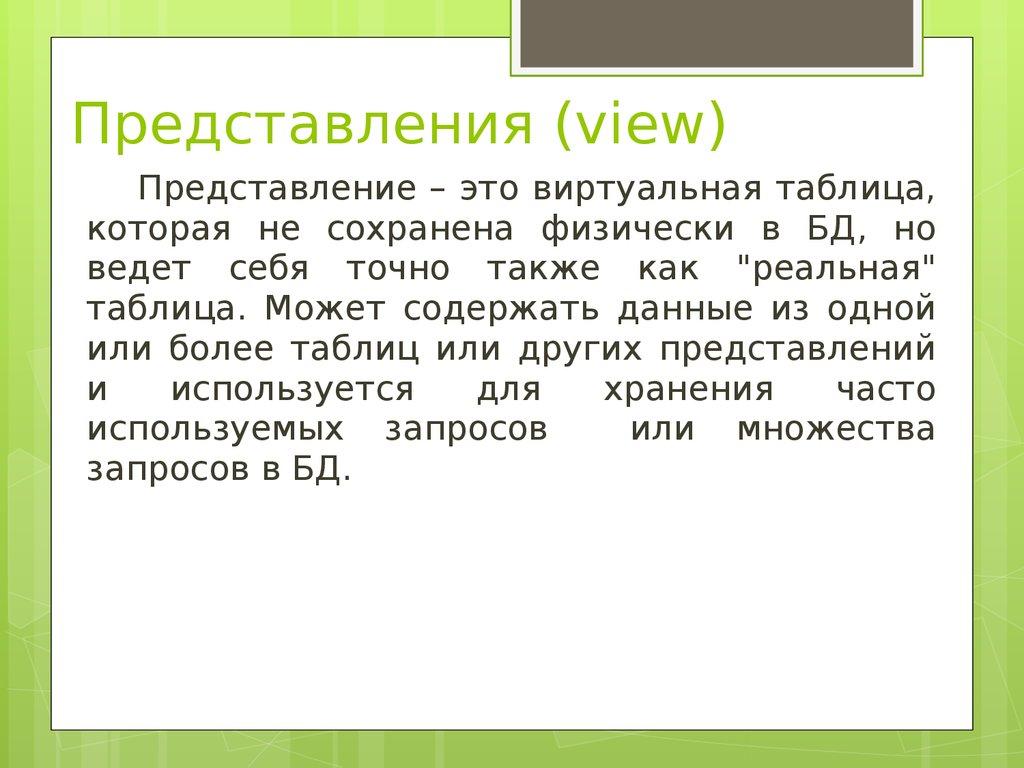 Представления (view)

Представление – это виртуальная таблица, которая не сохранена физически в БД, но ведет себя точно также как "реальная" таблица. Может содержать данные из одной или более таблиц или других представлений и используется для хранения часто используемых запросов или множества запросов в БД.